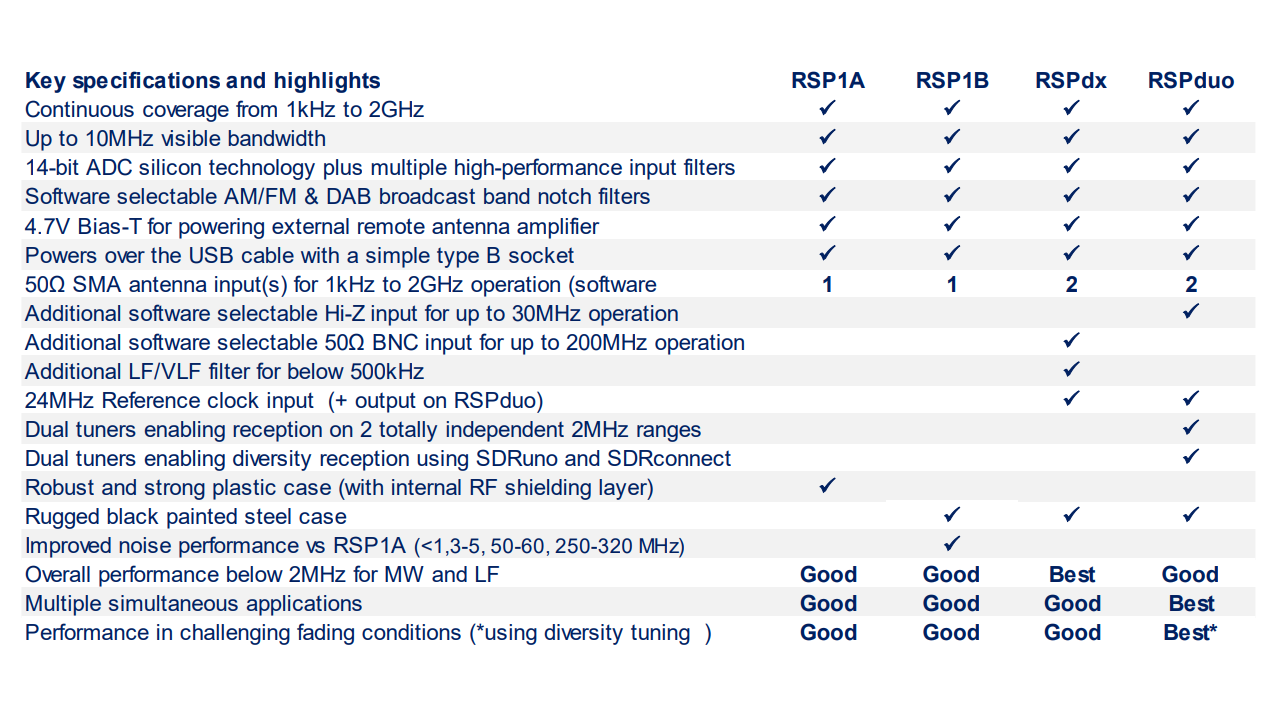 | Key specifications and highlights | RSP1A | RSP1B | RSPdx | RSPduo |
|---|---|---|---|---|
| Continuous coverage from 1kHz to 2GHz | ✓ | ✓ | ✓ | ✓ |
| Up to 10MHz visible bandwidth | ✓ | ✓ | ✓ | ✓ |
| 14-bit ADC silicon technology plus multiple high-performance input filters | ✓ | ✓ | ✓ | ✓ |
| Software selectable AM/FM & DAB broadcast band notch filters | ✓ | ✓ | ✓ | ✓ |
| 4.7V Bias-T for powering external remote antenna amplifier | ✓ | ✓ | ✓ | ✓ |
| Powers over the USB cable with a simple type B socket | ✓ | ✓ | ✓ | ✓ |
| 50Ω SMA antenna input(s) for 1kHz to 2GHz operation (software | 1 | 1 | 2 | 2 |
| Additional software selectable Hi-Z input for up to 30MHz operation | | | | ✓ |
| Additional software selectable 50Ω BNC input for up to 200MHz operation | | | ✓ | |
| Additional LF/VLF filter for below 500kHz | | | ✓ | |
| 24MHz Reference clock input (+ output on RSPduo) | | | ✓ | ✓ |
| Dual tuners enabling reception on 2 totally independent 2MHz ranges | | | | ✓ |
| Dual tuners enabling diversity reception using SDRuno and SDRconnect | | | | ✓ |
| Robust and strong plastic case (with internal RF shielding layer) | ✓ | | | |
| Rugged black painted steel case | | ✓ | ✓ | ✓ |
| Improved noise performance vs RSP1A (<1,3-5, 50-60, 250-320 MHz) | | ✓ | | |
| Overall performance below 2MHz for MW and LF | Good | Good | Best | Good |
| Multiple simultaneous applications | Good | Good | Good | Best |
| Performance in challenging fading conditions (*using diversity tuning ) | Good | Good | Good | Best* |